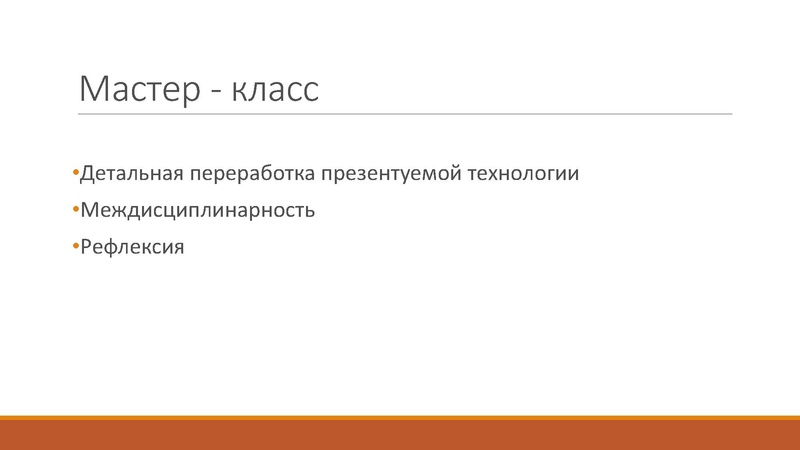 Мастер - класс

•Детальная переработка презентуемой технологии

•Междисциплинарность

•Рефлексия